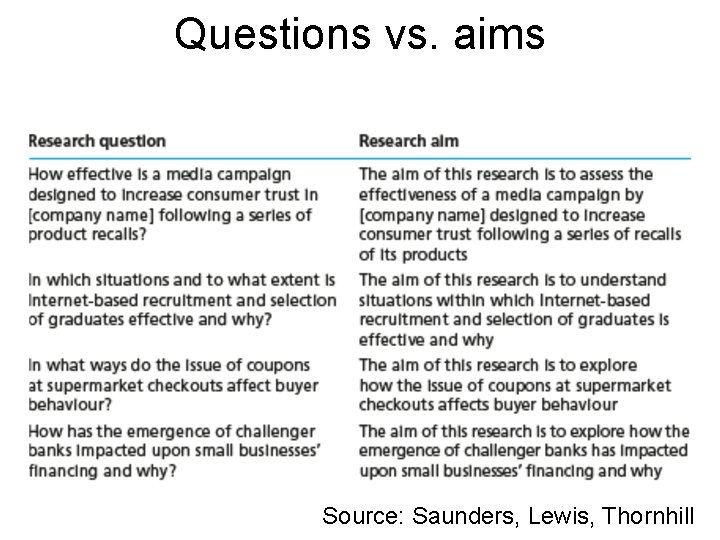 Questions vs. aims

| Research question | Research aim |
|---|---|
| How effective is a media campaign designed to increase consumer trust in [company name] following a series of product recalls? | The aim of this research is to assess the effectiveness of a media campaign by [company name] designed to increase consumer trust following a series of recalls of its products |
| In which situations and to what extent is Internet-based recruitment and selection of graduates effective and why? | The aim of this research is to understand situations within which Internet-based recruitment and selection of graduates is effective and why |
| In what ways do the issue of coupons at supermarket checkouts affect buyer behaviour? | The aim of this research is to explore how the issue of coupons at supermarket checkouts affects buyer behaviour |
| How has the emergence of challenger banks impacted upon small businesses' financing and why? | The aim of this research is to explore how the emergence of challenger banks has impacted upon small businesses' financing and why |

Source: Saunders, Lewis, Thornhill